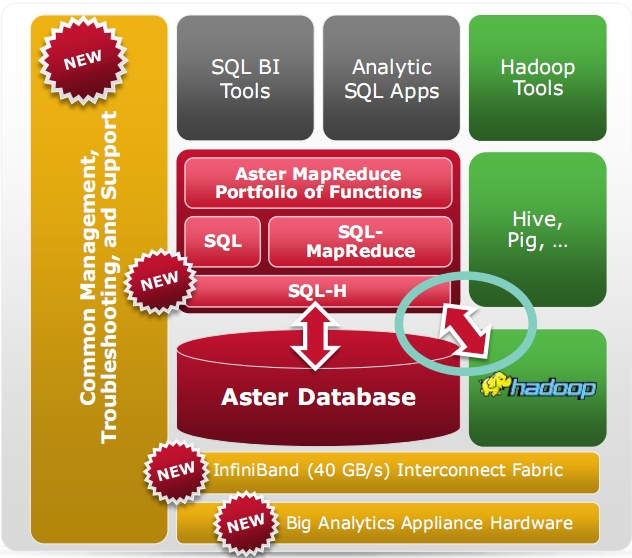 NEW

Common Management, Troubleshooting, and Support

SQL BI Tools

Analytic SQL Apps

Hadoop Tools

Aster MapReduce Portfolio of Functions

SQL

SQL-MapReduce

NEW

SQL-H

Hive, Pig, ...

Aster Database

hadoop

NEW

InfiniBand (40 GB/s) Interconnect Fabric

NEW

Big Analytics Appliance Hardware